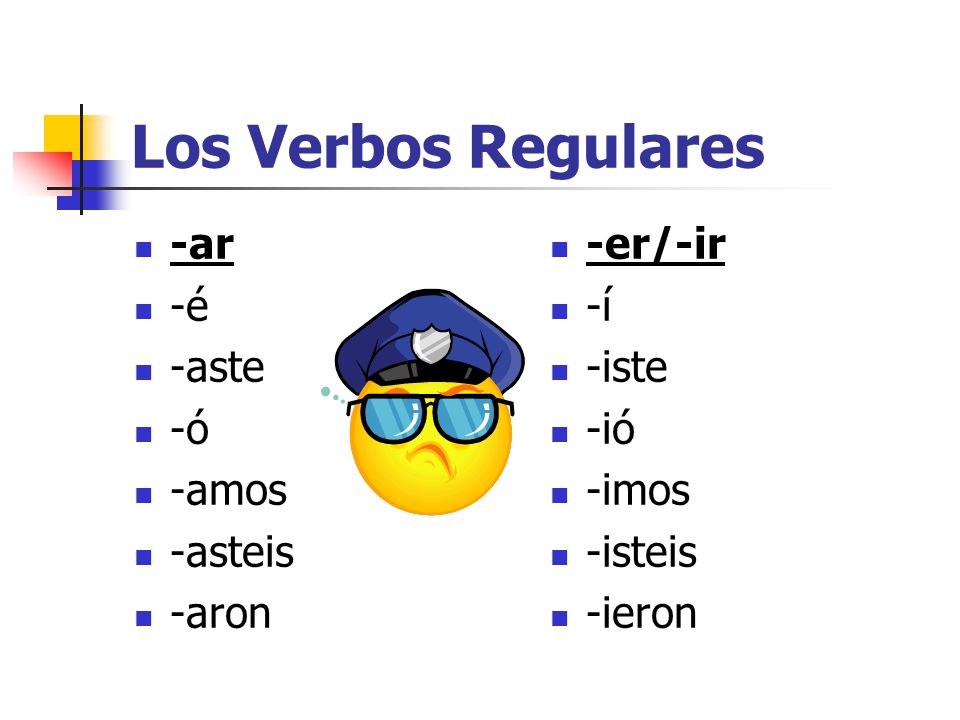 Los Verbos Regulares

- -ar
- -é
- -aste
- -ó
- -amos
- -asteis
- -aron

- -er/-ir
- -í
- -iste
- -ió
- -imos
- -isteis
- -ieron